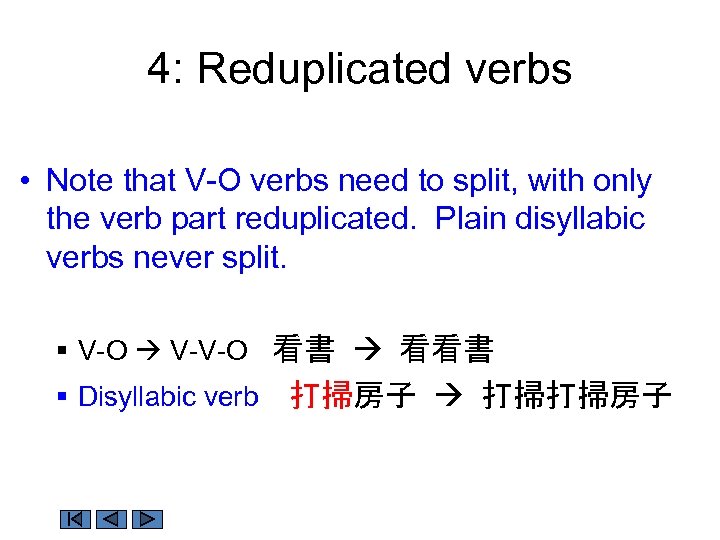 4: Reduplicated verbs

• Note that V-O verbs need to split, with only the verb part reduplicated. Plain disyllabic verbs never split.

▪ V-O → V-V-O 看書 → 看看書
▪ Disyllabic verb 打掃房子 → 打掃打掃房子